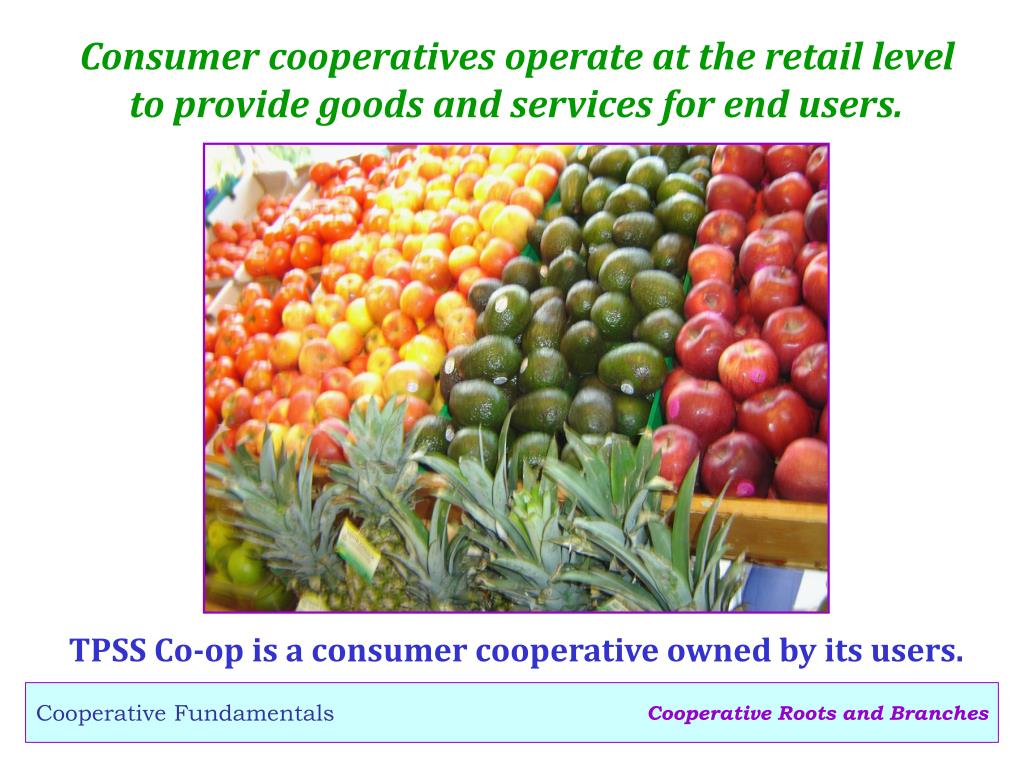 Consumer cooperatives operate at the retail level to provide goods and services for end users.

TPSS Co-op is a consumer cooperative owned by its users.

Cooperative Fundamentals

Cooperative Roots and Branches